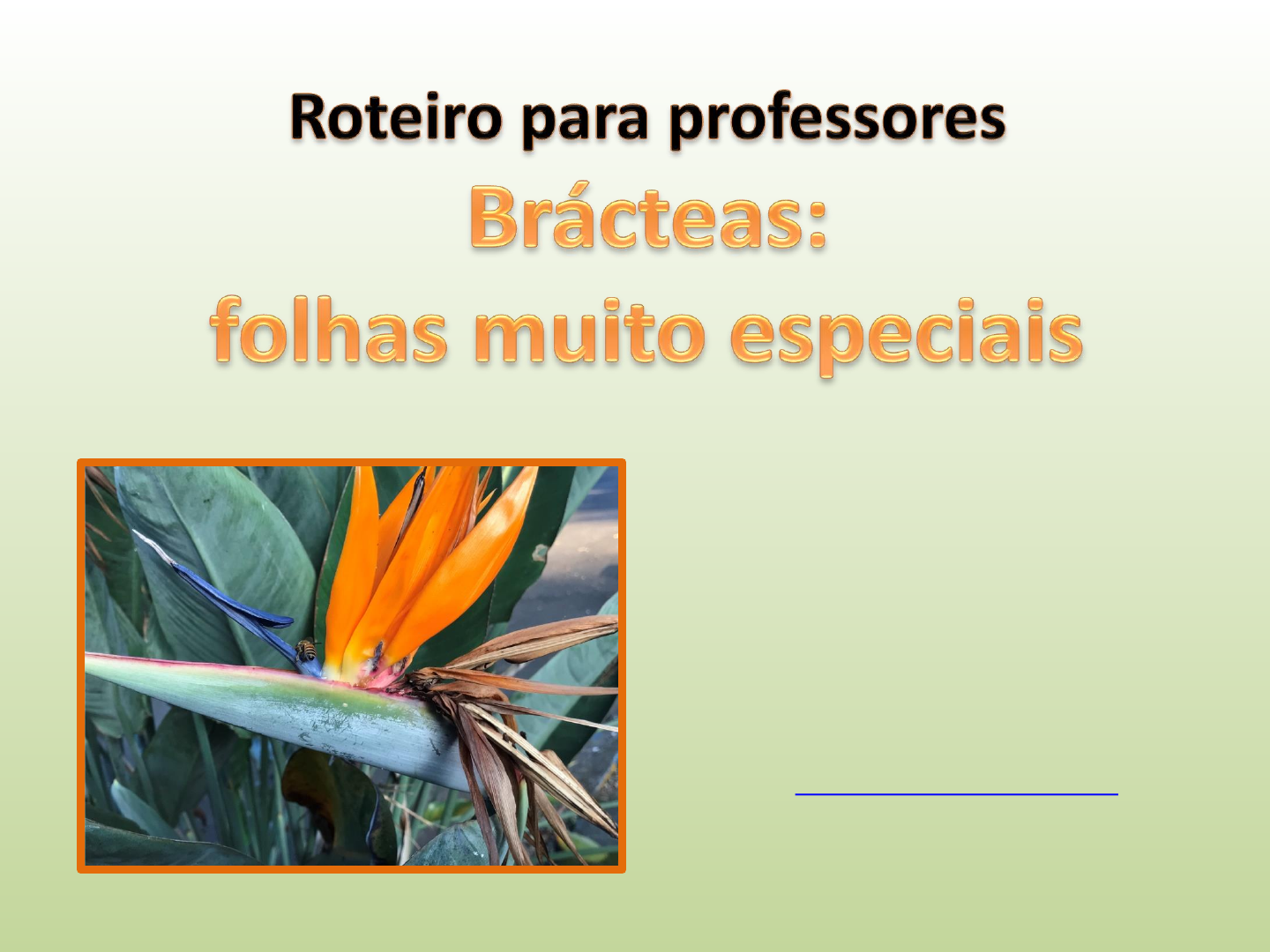 Roteiro para professores
Brácteas:
folhas muito especiais